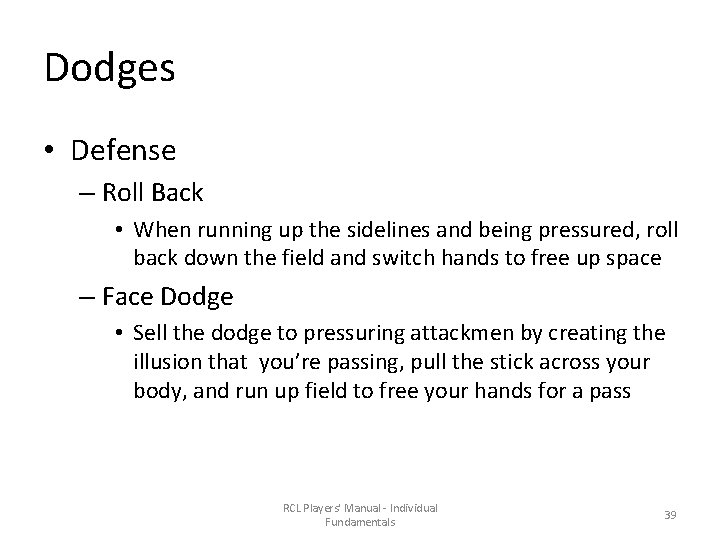 Dodges

• Defense
– Roll Back
• When running up the sidelines and being pressured, roll back down the field and switch hands to free up space
– Face Dodge
• Sell the dodge to pressuring attackmen by creating the illusion that you're passing, pull the stick across your body, and run up field to free your hands for a pass

RCL Players' Manual - Individual Fundamentals

39